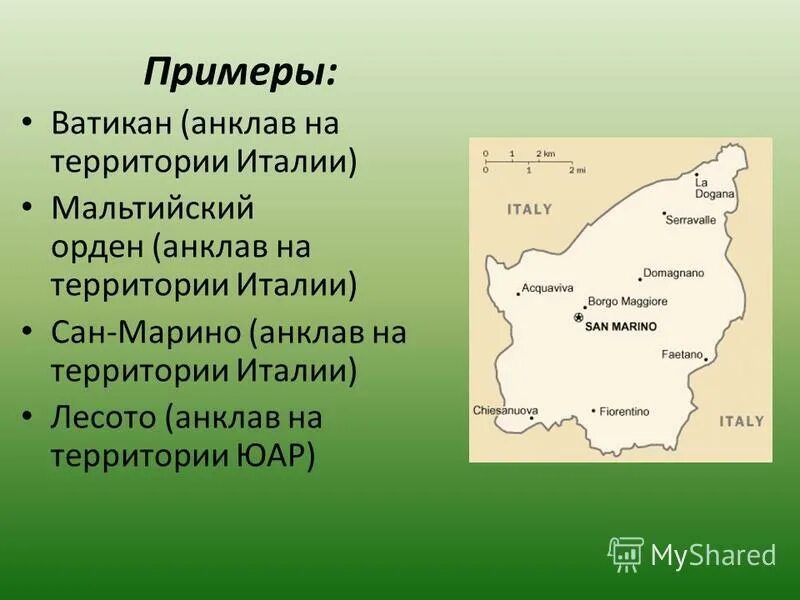 Примеры:

• Ватикан (анклав на территории Италии)
• Мальтийский орден (анклав на территории Италии)
• Сан-Марино (анклав на территории Италии)
• Лесото (анклав на территории ЮАР)

0 1 2 km
0 1 2 mi
ITALY
La Dogana
Serravalle
Domagnano
Acquaviva
Borgo Maggiore
SAN MARINO
Faetano
Chiesanuova
Fiorentino
ITALY

MyShared